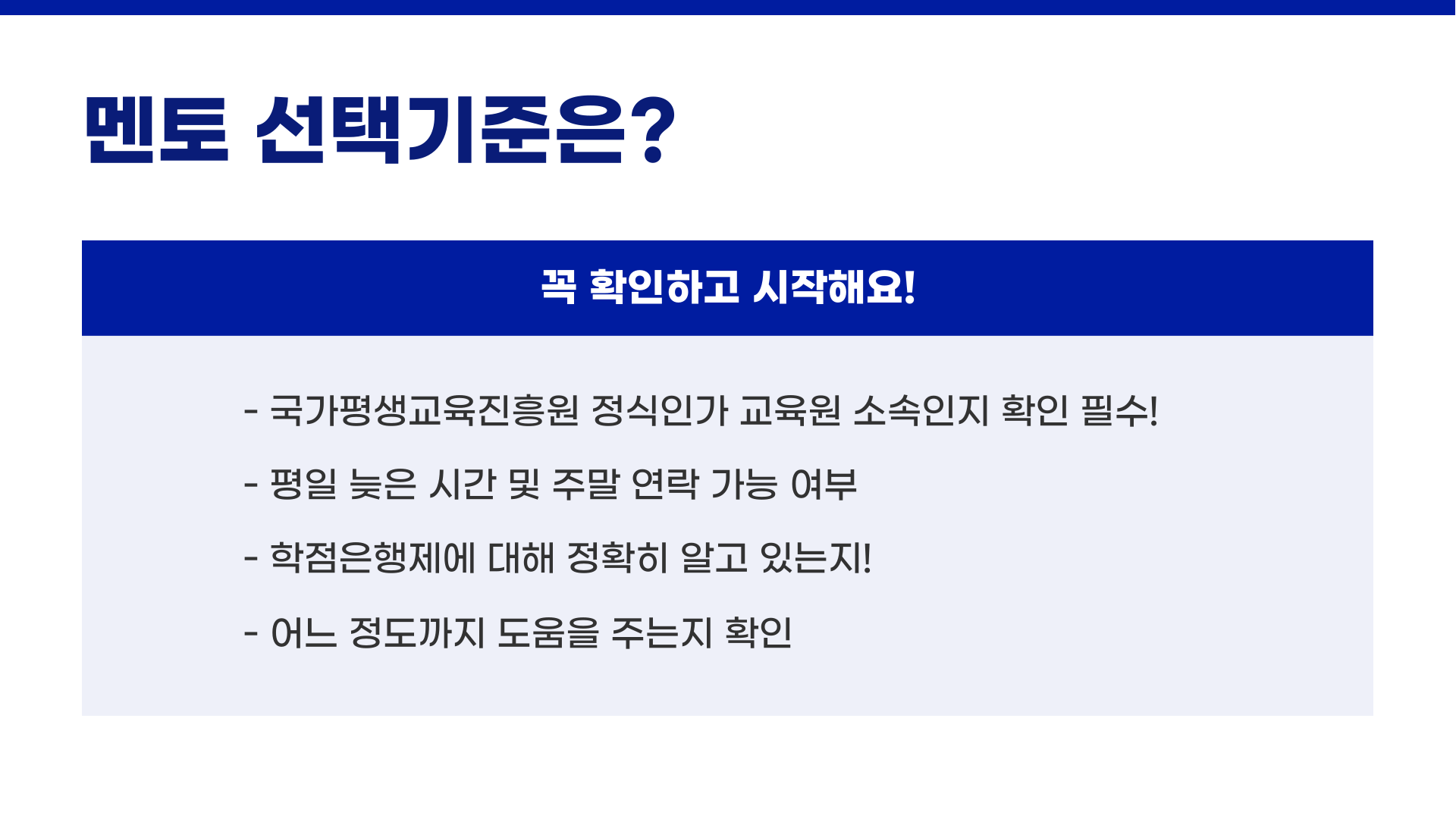 멘토 선택기준은?

꼭 확인하고 시작해요!

- 국가평생교육진흥원 정식인가 교육원 소속인지 확인 필수!

- 평일 늦은 시간 및 주말 연락 가능 여부

- 학점은행제에 대해 정확히 알고 있는지!

- 어느 정도까지 도움을 주는지 확인